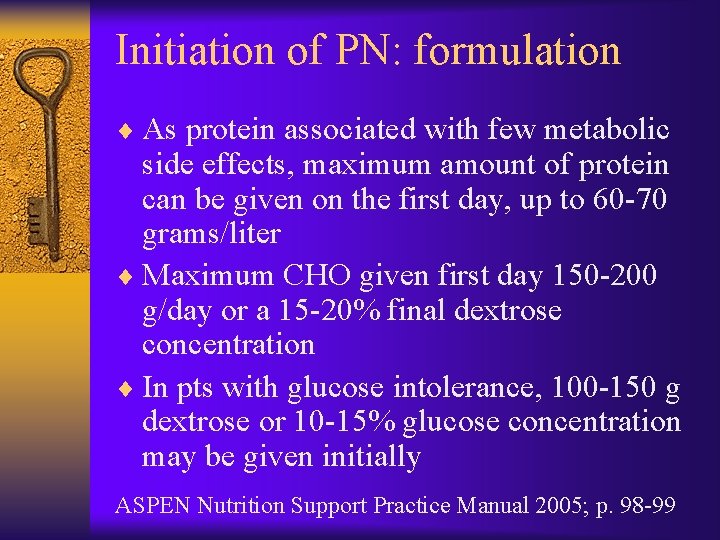 Initiation of PN: formulation

♦ As protein associated with few metabolic side effects, maximum amount of protein can be given on the first day, up to 60-70 grams/liter

♦ Maximum CHO given first day 150-200 g/day or a 15-20% final dextrose concentration

♦ In pts with glucose intolerance, 100-150 g dextrose or 10-15% glucose concentration may be given initially

ASPEN Nutrition Support Practice Manual 2005; p. 98-99